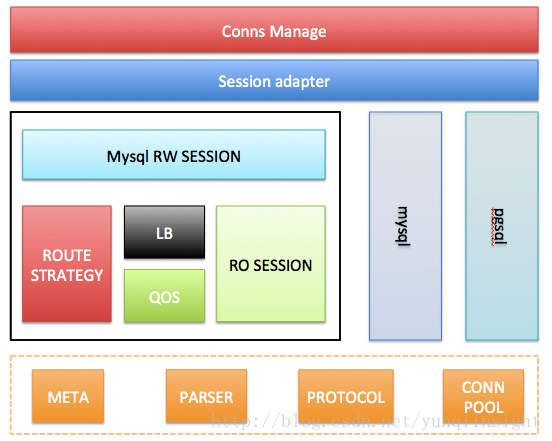 Conns Manage

Session adapter

Mysql RW SESSION

ROUTE STRATEGY

LB

QOS

RO SESSION

mysql

pgsql

META

PARSER

PROTOCOL

CONN POOL

http://blog.csdn.net/yunqiinsight